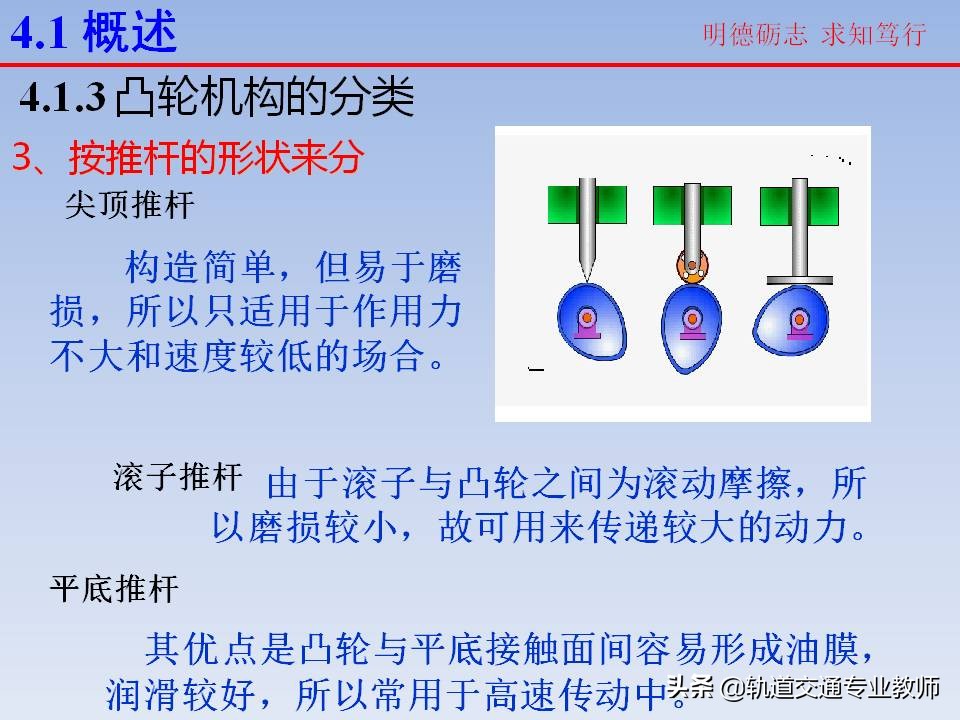 4.1 概述

明德砺志 求知笃行

4.1.3 凸轮机构的分类

3、按推杆的形状来分

尖顶推杆

构造简单，但易于磨损，所以只适用于作用力不大和速度较低的场合。

滚子推杆 由于滚子与凸轮之间为滚动摩擦，所以磨损较小，故可用来传递较大的动力。

平底推杆

其优点是凸轮与平底接触面间容易形成油膜，润滑较好，所以常用于高速传动中。

头条 @轨道交通专业教师